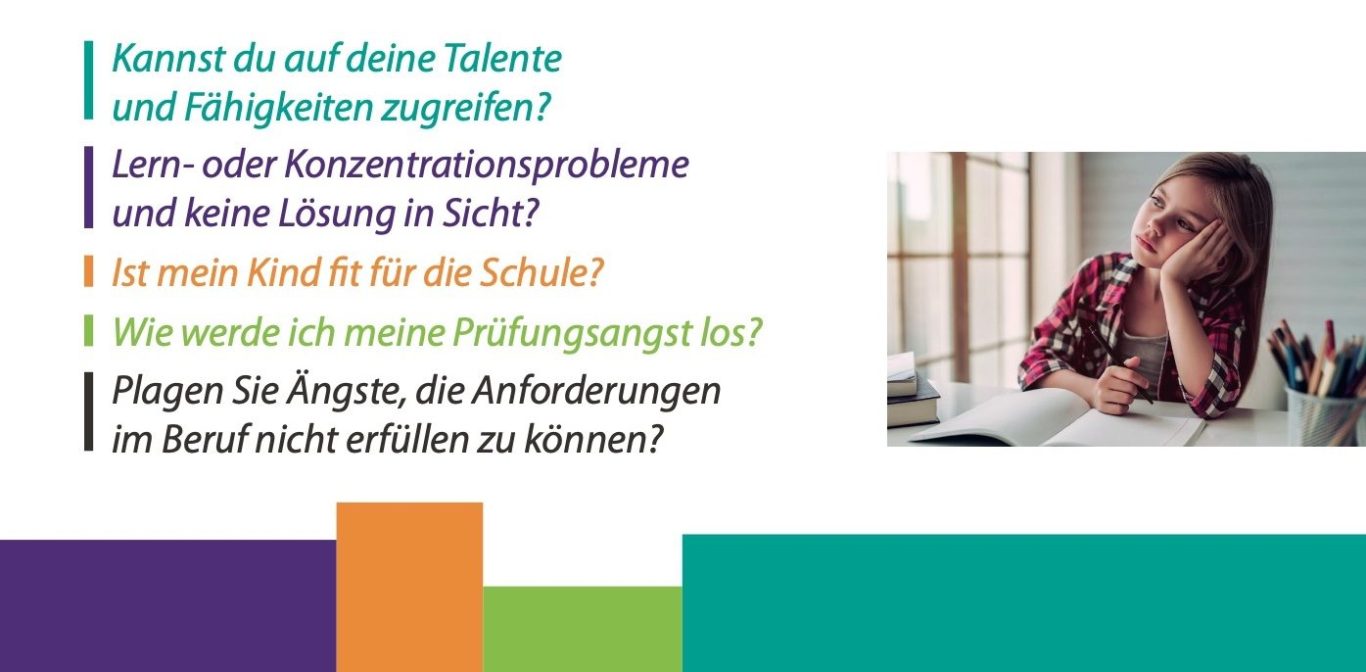 Kannst du auf deine Talente und Fähigkeiten zugreifen?

Lern- oder Konzentrationsprobleme und keine Lösung in Sicht?

Ist mein Kind fit für die Schule?

Wie werde ich meine Prüfungsangst los?

Plagen Sie Ängste, die Anforderungen im Beruf nicht erfüllen zu können?